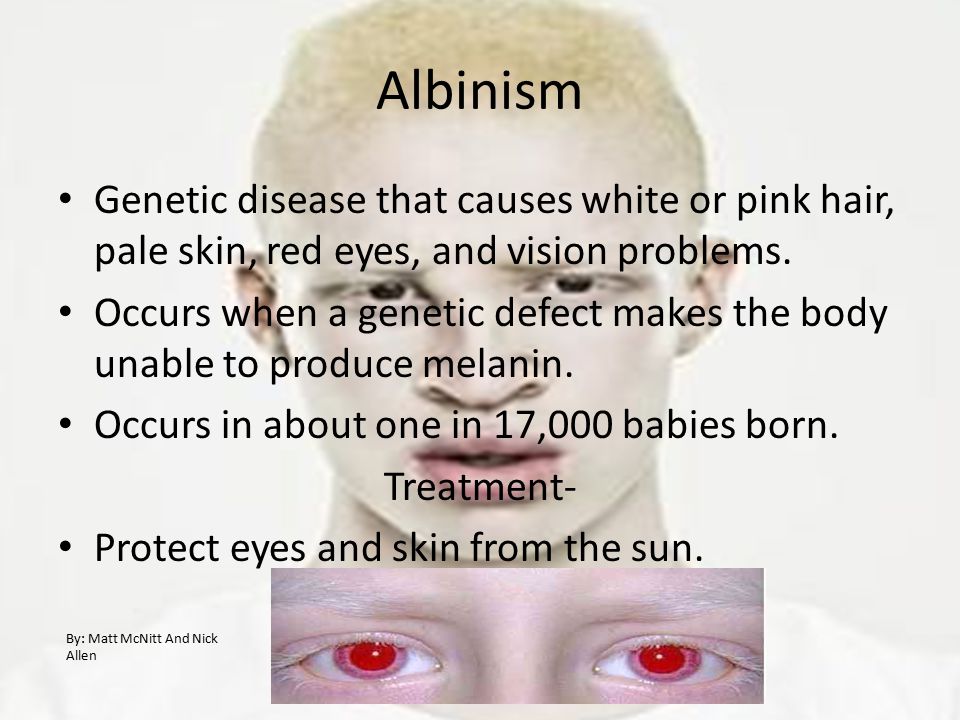 Albinism

• Genetic disease that causes white or pink hair, pale skin, red eyes, and vision problems.
• Occurs when a genetic defect makes the body unable to produce melanin.
• Occurs in about one in 17,000 babies born.

Treatment-

• Protect eyes and skin from the sun.

By: Matt McNitt And Nick Allen